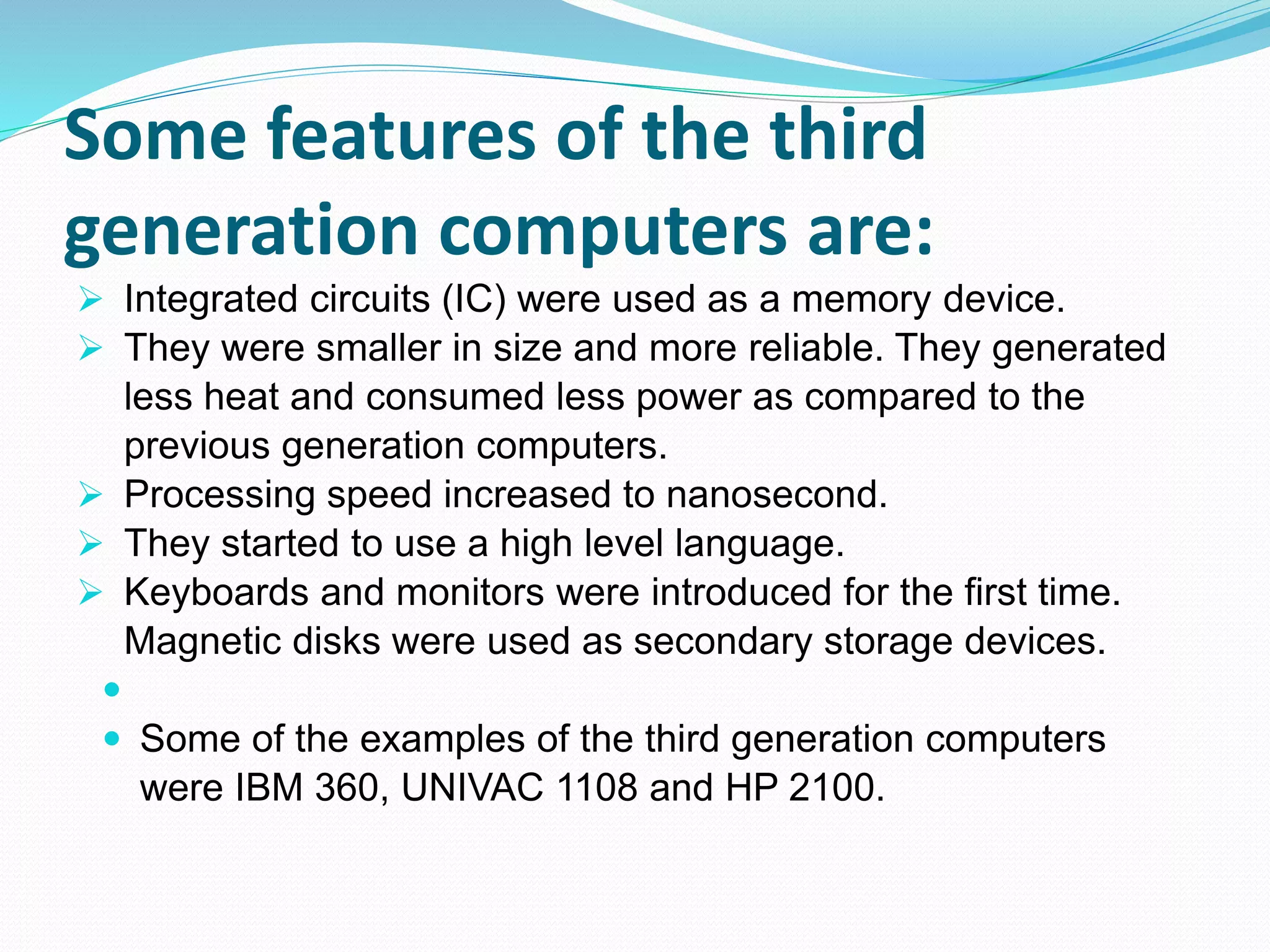 Some features of the third generation computers are:

➢ Integrated circuits (IC) were used as a memory device.
➢ They were smaller in size and more reliable. They generated less heat and consumed less power as compared to the previous generation computers.
➢ Processing speed increased to nanosecond.
➢ They started to use a high level language.
➢ Keyboards and monitors were introduced for the first time. Magnetic disks were used as secondary storage devices.
•
• Some of the examples of the third generation computers were IBM 360, UNIVAC 1108 and HP 2100.